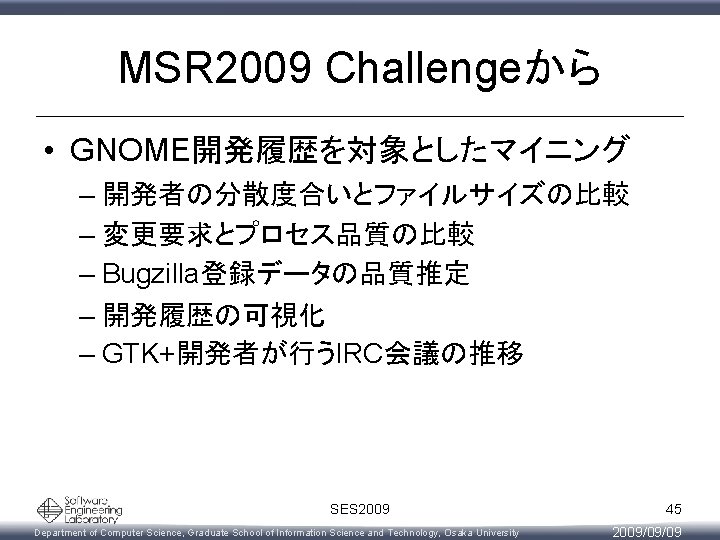 MSR2009 Challengeから

• GNOME開発履歴を対象としたマイニング
– 開発者の分散度合いとファイルサイズの比較
– 変更要求とプロセス品質の比較
– Bugzilla登録データの品質推定
– 開発履歴の可視化
– GTK+開発者が行うIRC会議の推移

Software Engineering Laboratory

SES2009

45

Department of Computer Science, Graduate School of Information Science and Technology, Osaka University

2009/09/09